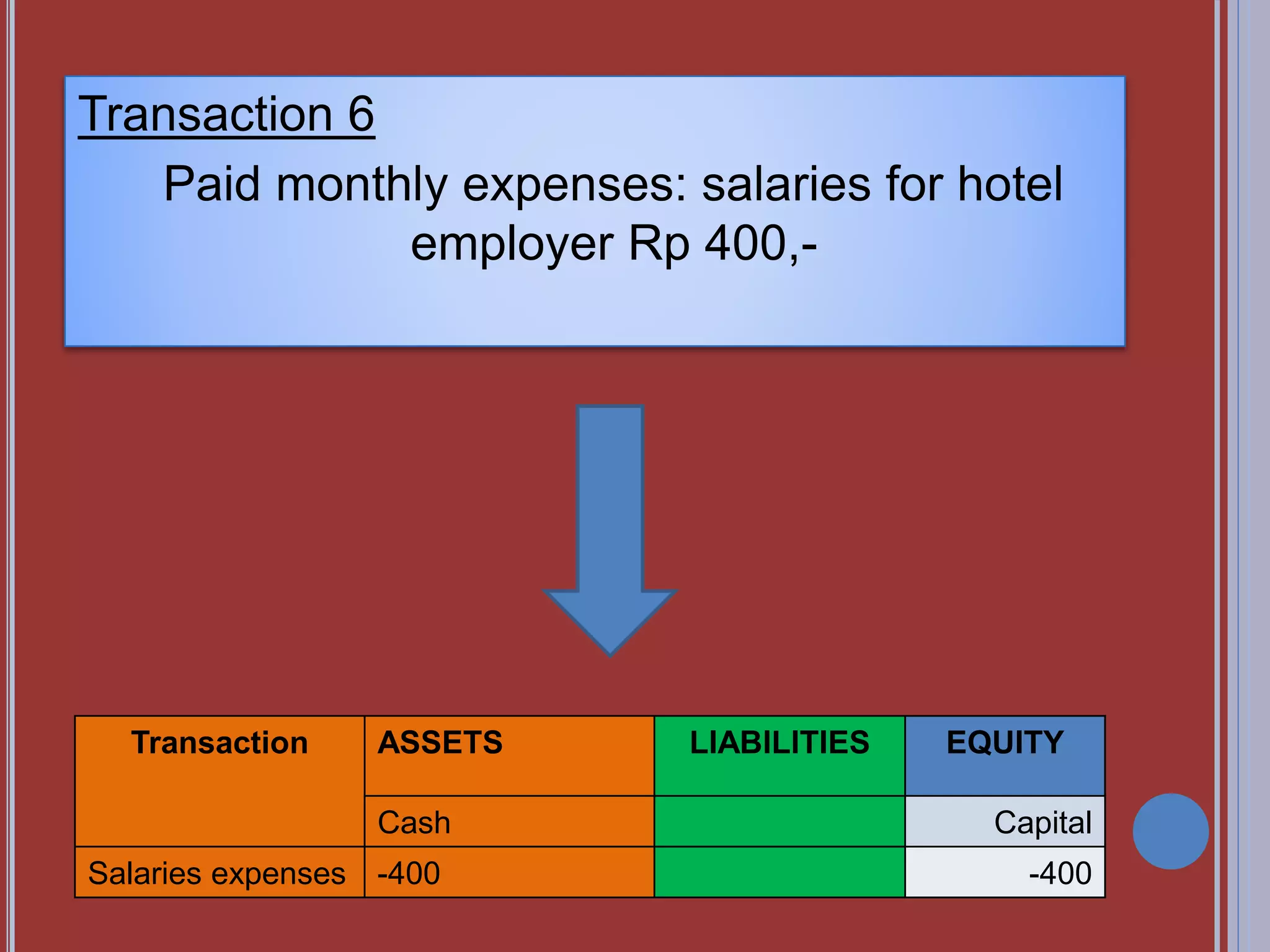 Transaction 6

Paid monthly expenses: salaries for hotel employer Rp 400,-

| Transaction | ASSETS | LIABILITIES | EQUITY |
|---|---|---|---|
| | Cash | | Capital |
| Salaries expenses | -400 | | -400 |